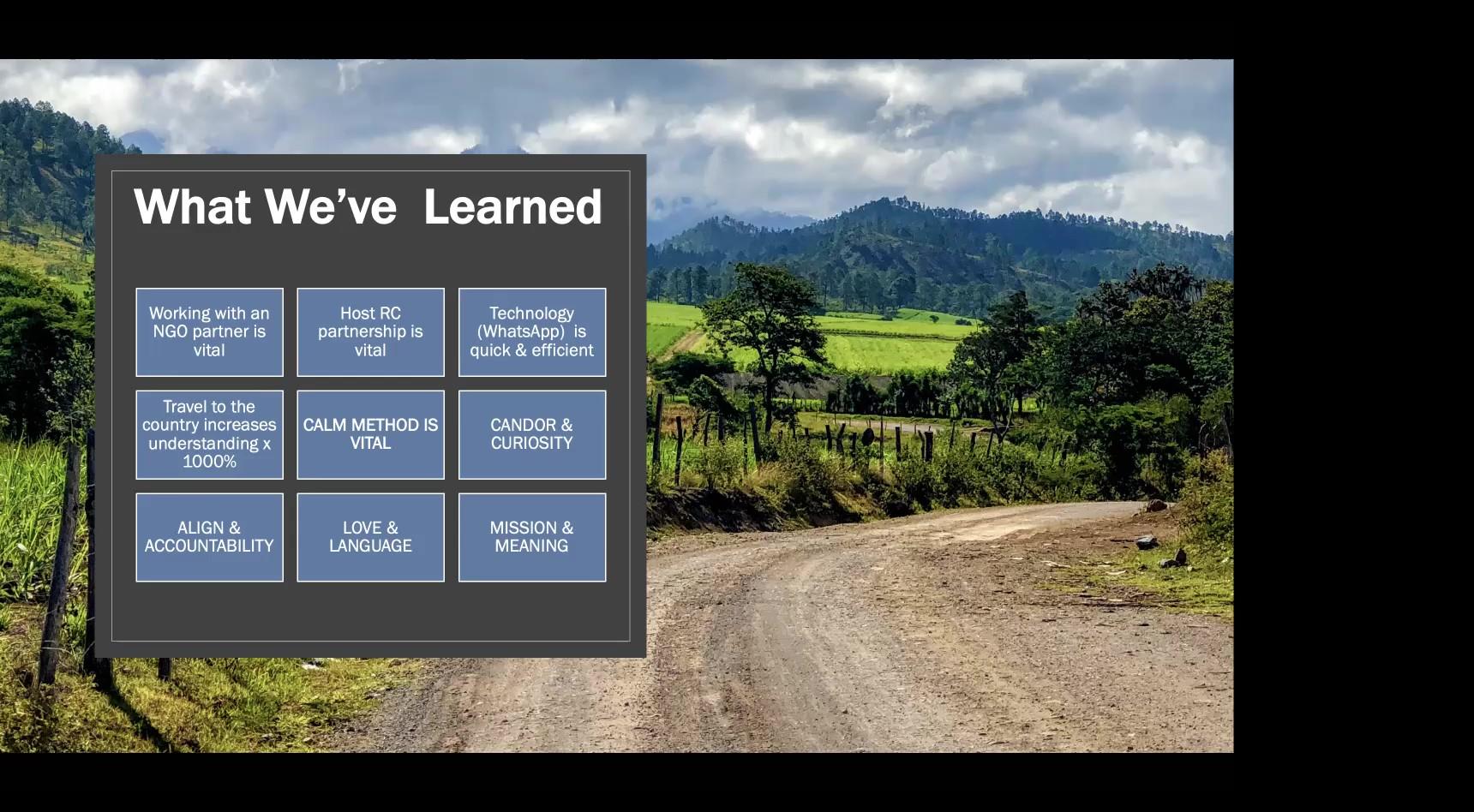 What We've Learned

Working with an NGO partner is vital

Host RC partnership is vital

Technology (WhatsApp) is quick & efficient

Travel to the country increases understanding x 1000%

CALM METHOD IS VITAL

CANDOR & CURIOSITY

ALIGN & ACCOUNTABILITY

LOVE & LANGUAGE

MISSION & MEANING